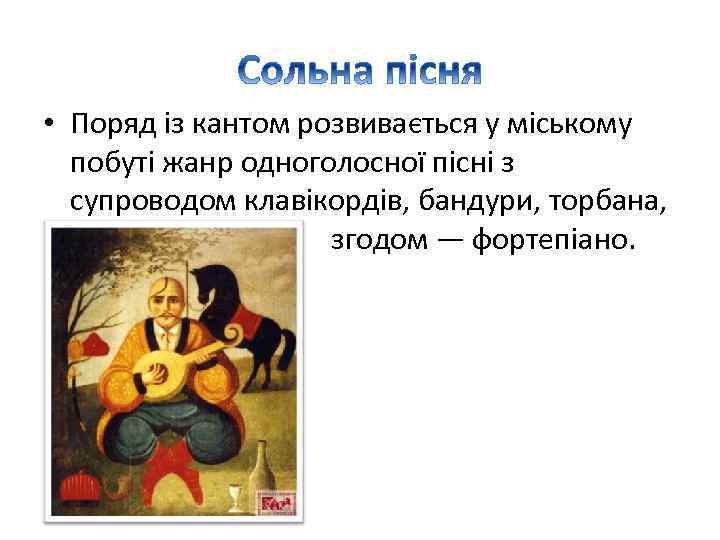 Сольна пісня

• Поряд із кантом розвивається у міському побуті жанр одноголосної пісні з супроводом клавікордів, бандури, торбана, згодом — фортепіано.